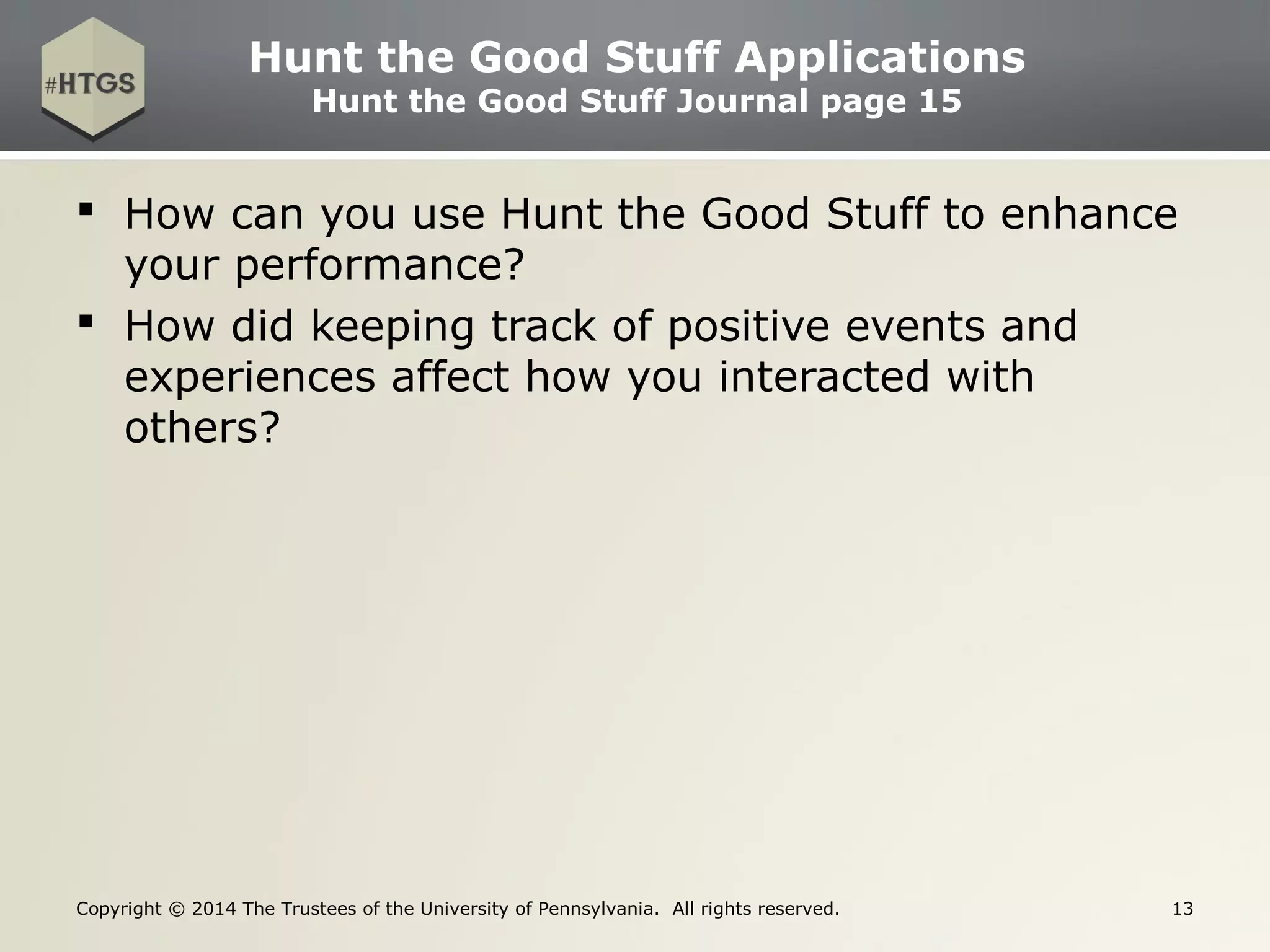 #HTGS

Hunt the Good Stuff Applications
Hunt the Good Stuff Journal page 15

▪ How can you use Hunt the Good Stuff to enhance your performance?

▪ How did keeping track of positive events and experiences affect how you interacted with others?

Copyright © 2014 The Trustees of the University of Pennsylvania. All rights reserved.

13